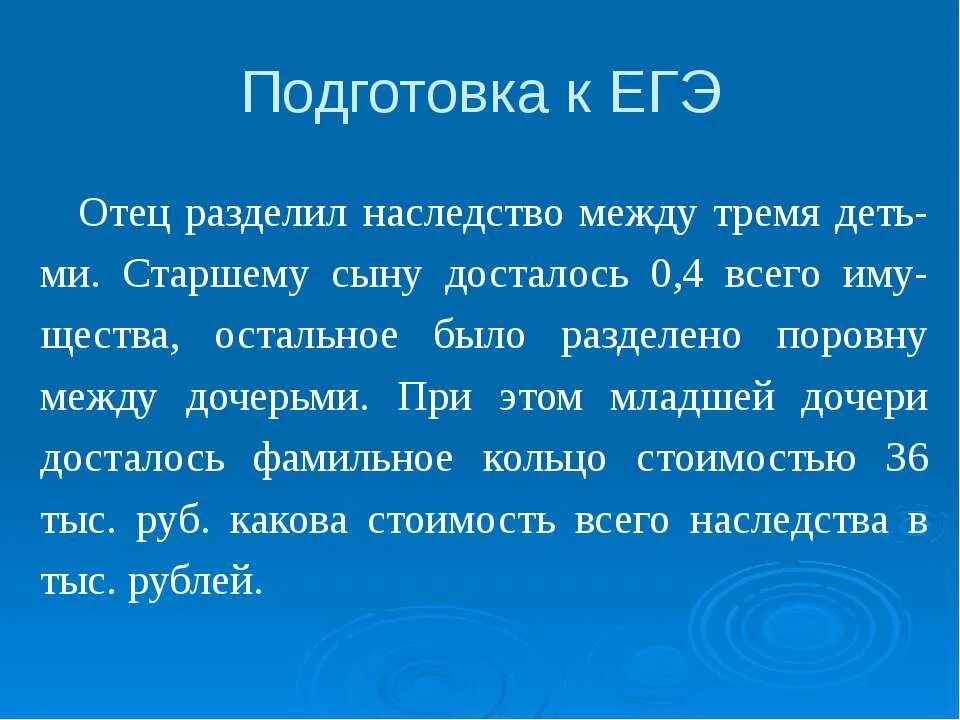 Подготовка к ЕГЭ

Отец разделил наследство между тремя детьми. Старшему сыну досталось 0,4 всего имущества, остальное было разделено поровну между дочерьми. При этом младшей дочери досталось фамильное кольцо стоимостью 36 тыс. руб. какова стоимость всего наследства в тыс. рублей.